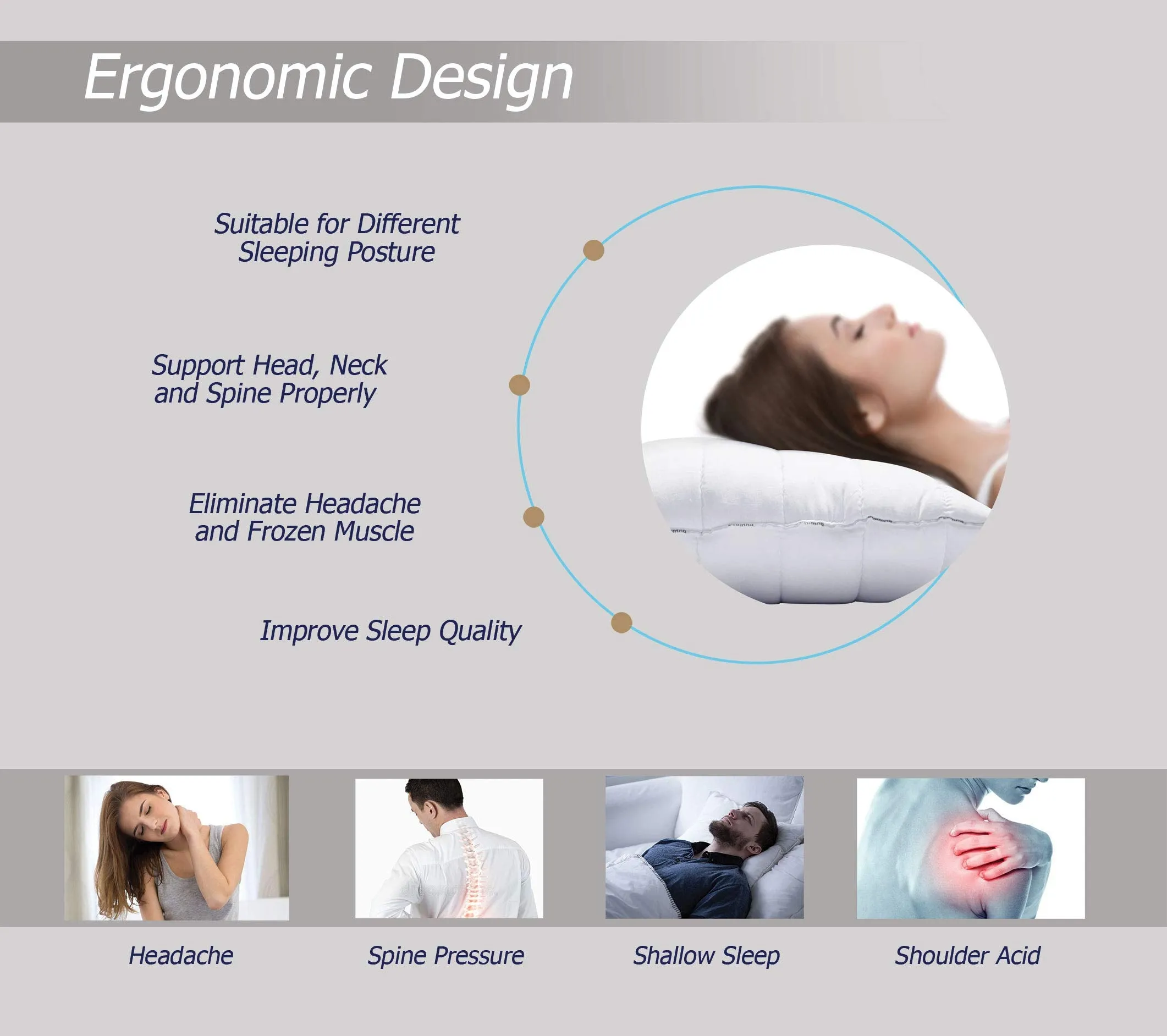 Ergonomic Design

Suitable for Different Sleeping Posture

Support Head, Neck and Spine Properly

Eliminate Headache and Frozen Muscle

Improve Sleep Quality

Headache

Spine Pressure

Shallow Sleep

Shoulder Acid